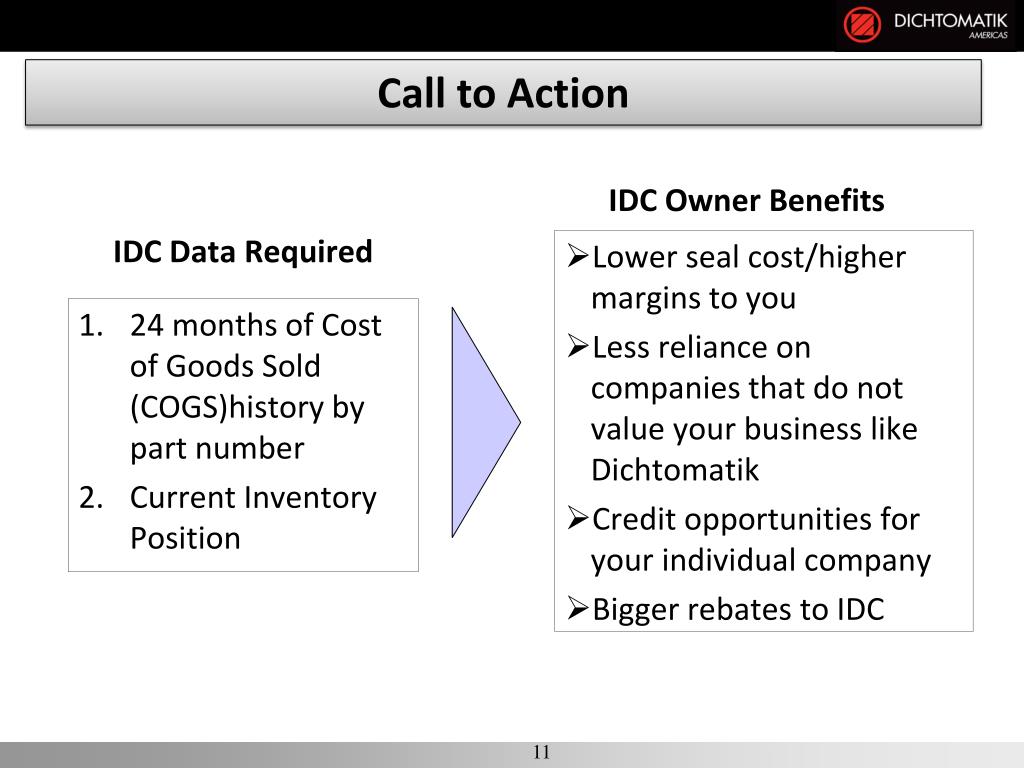 DICHTOMATIK
AMERICAS

Call to Action

IDC Data Required

1. 24 months of Cost of Goods Sold (COGS)history by part number
2. Current Inventory Position

IDC Owner Benefits

➢Lower seal cost/higher margins to you
➢Less reliance on companies that do not value your business like Dichtomatik
➢Credit opportunities for your individual company
➢Bigger rebates to IDC

11